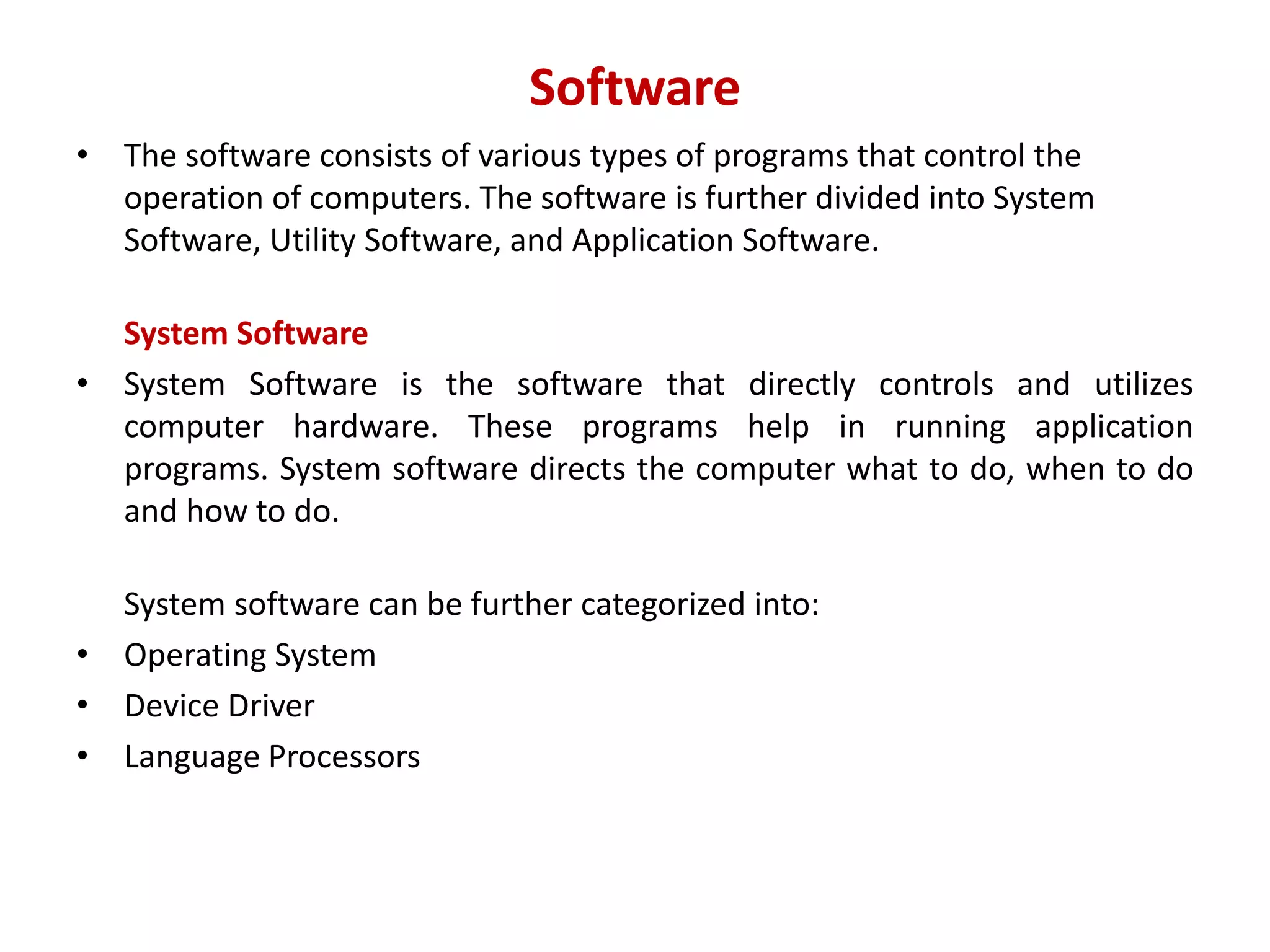 Software

• The software consists of various types of programs that control the operation of computers. The software is further divided into System Software, Utility Software, and Application Software.

System Software

• System Software is the software that directly controls and utilizes computer hardware. These programs help in running application programs. System software directs the computer what to do, when to do and how to do.

System software can be further categorized into:

• Operating System
• Device Driver
• Language Processors